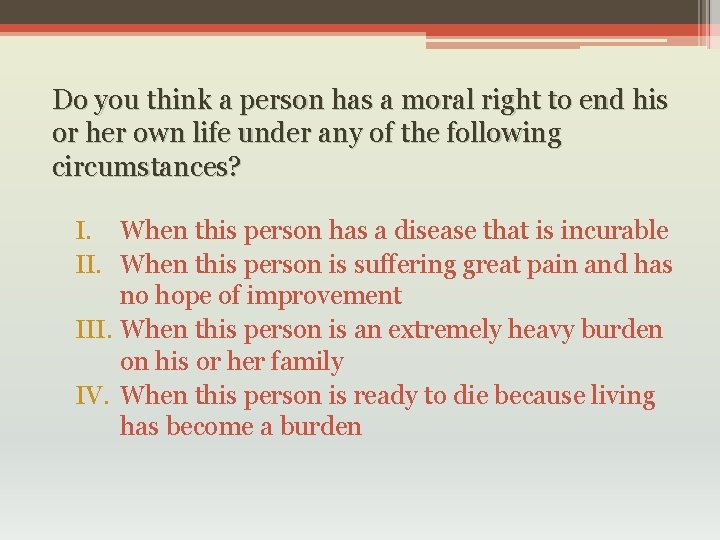 Do you think a person has a moral right to end his or her own life under any of the following circumstances?

I. When this person has a disease that is incurable
II. When this person is suffering great pain and has no hope of improvement
III. When this person is an extremely heavy burden on his or her family
IV. When this person is ready to die because living has become a burden